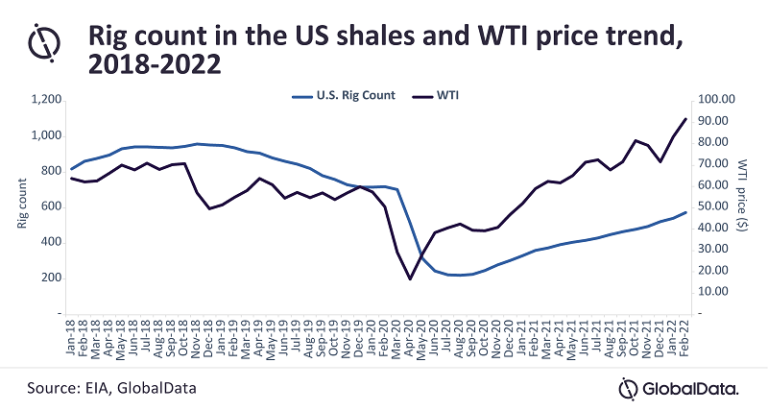 Rig count in the US shales and WTI price trend, 2018-2022

U.S. Rig Count
WTI

Rig count

1,200
1,000
800
600
400
200
-

WTI price ($)

100.00
90.00
80.00
70.00
60.00
50.00
40.00
30.00
20.00
10.00
-

Jan-18
Feb-18
Mar-18
Apr-18
May-18
Jun-18
Jul-18
Aug-18
Sep-18
Oct-18
Nov-18
Dec-18
Jan-19
Feb-19
Mar-19
Apr-19
May-19
Jun-19
Jul-19
Aug-19
Sep-19
Oct-19
Nov-19
Dec-19
Jan-20
Feb-20
Mar-20
Apr-20
May-20
Jun-20
Jul-20
Aug-20
Sep-20
Oct-20
Nov-20
Dec-20
Jan-21
Feb-21
Mar-21
Apr-21
May-21
Jun-21
Jul-21
Aug-21
Sep-21
Oct-21
Nov-21
Dec-21
Jan-22
Feb-22

Source: EIA, GlobalData

GlobalData.